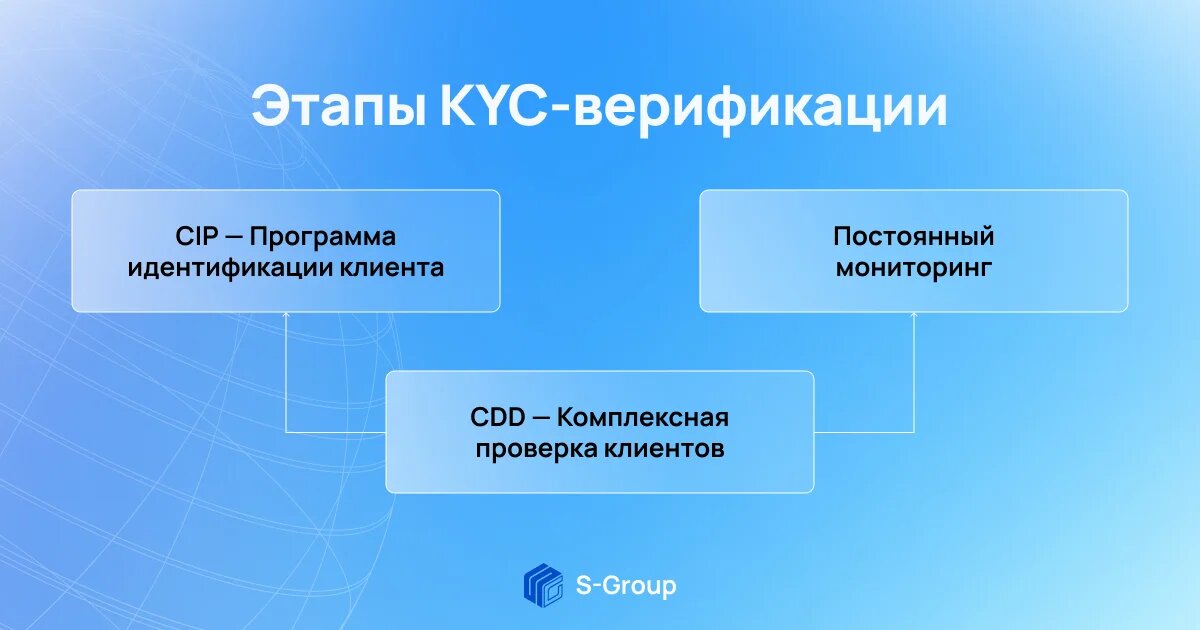 Этапы KYC-верификации

CIP — Программа идентификации клиента

Постоянный мониторинг

CDD — Комплексная проверка клиентов

S-Group